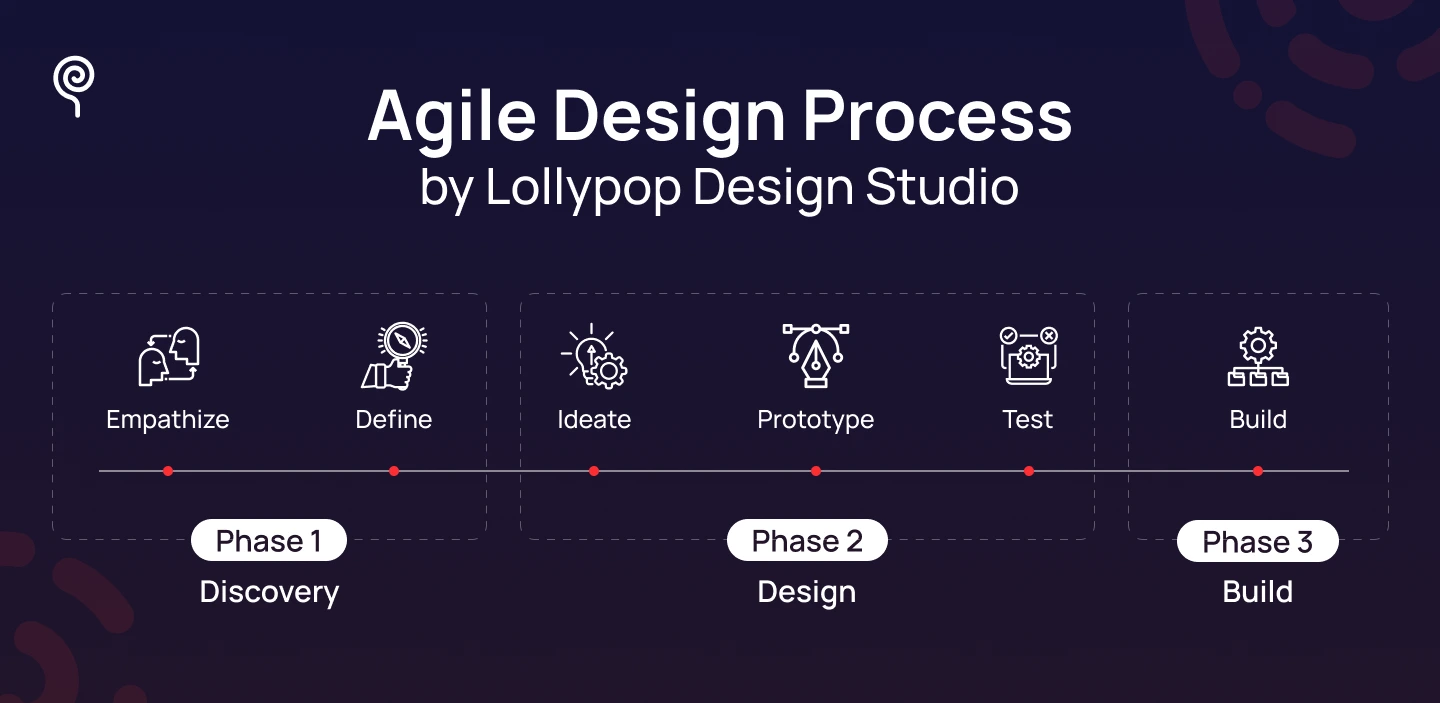 Agile Design Process
by Lollypop Design Studio

Empathize

Define

Ideate

Prototype

Test

Build

Phase 1
Discovery

Phase 2
Design

Phase 3
Build